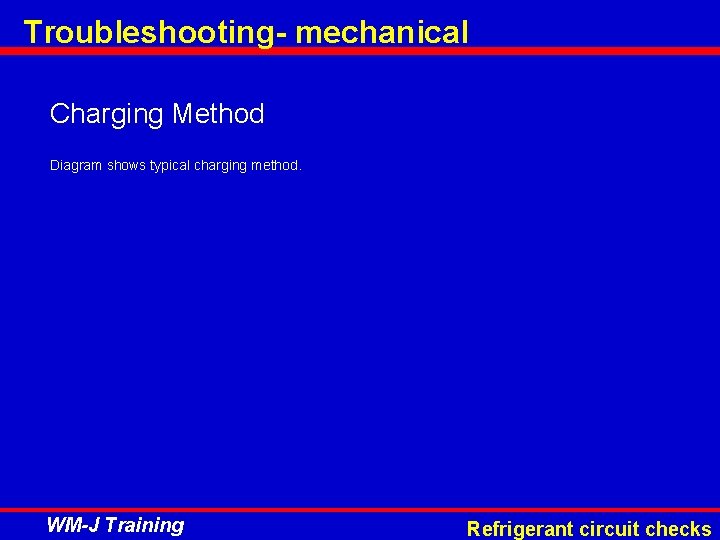 Troubleshooting- mechanical

Charging Method

Diagram shows typical charging method.

WM-J Training

Refrigerant circuit checks